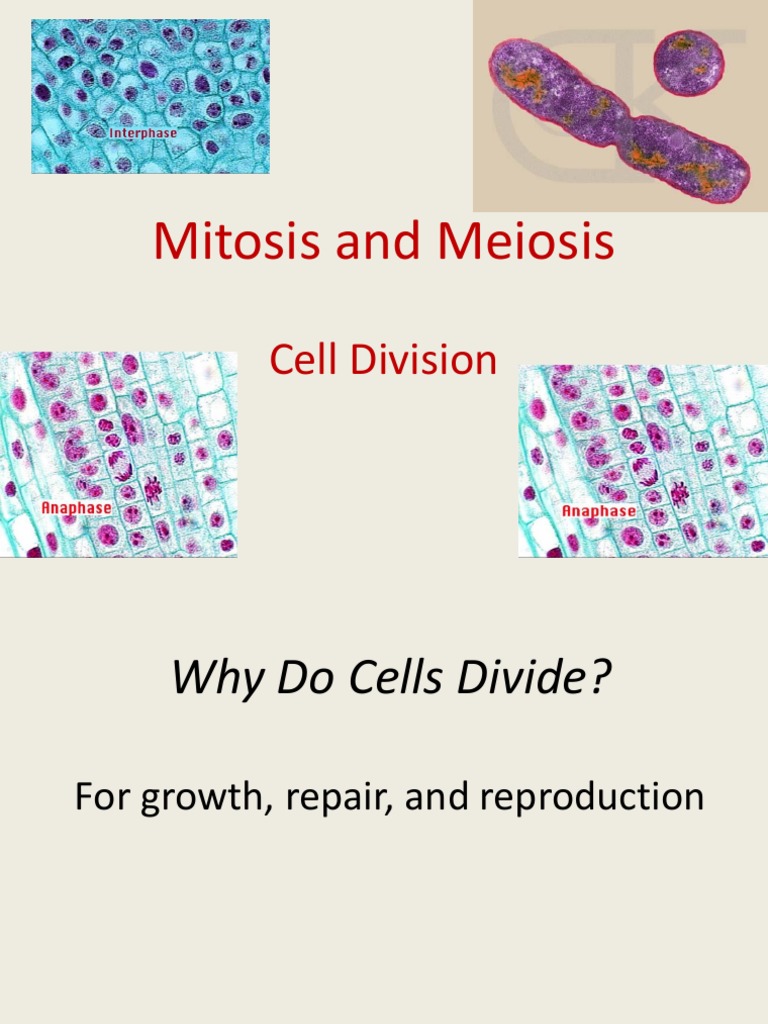 Interphase

Mitosis and Meiosis

Cell Division

Anaphase

Anaphase

Why Do Cells Divide?

For growth, repair, and reproduction